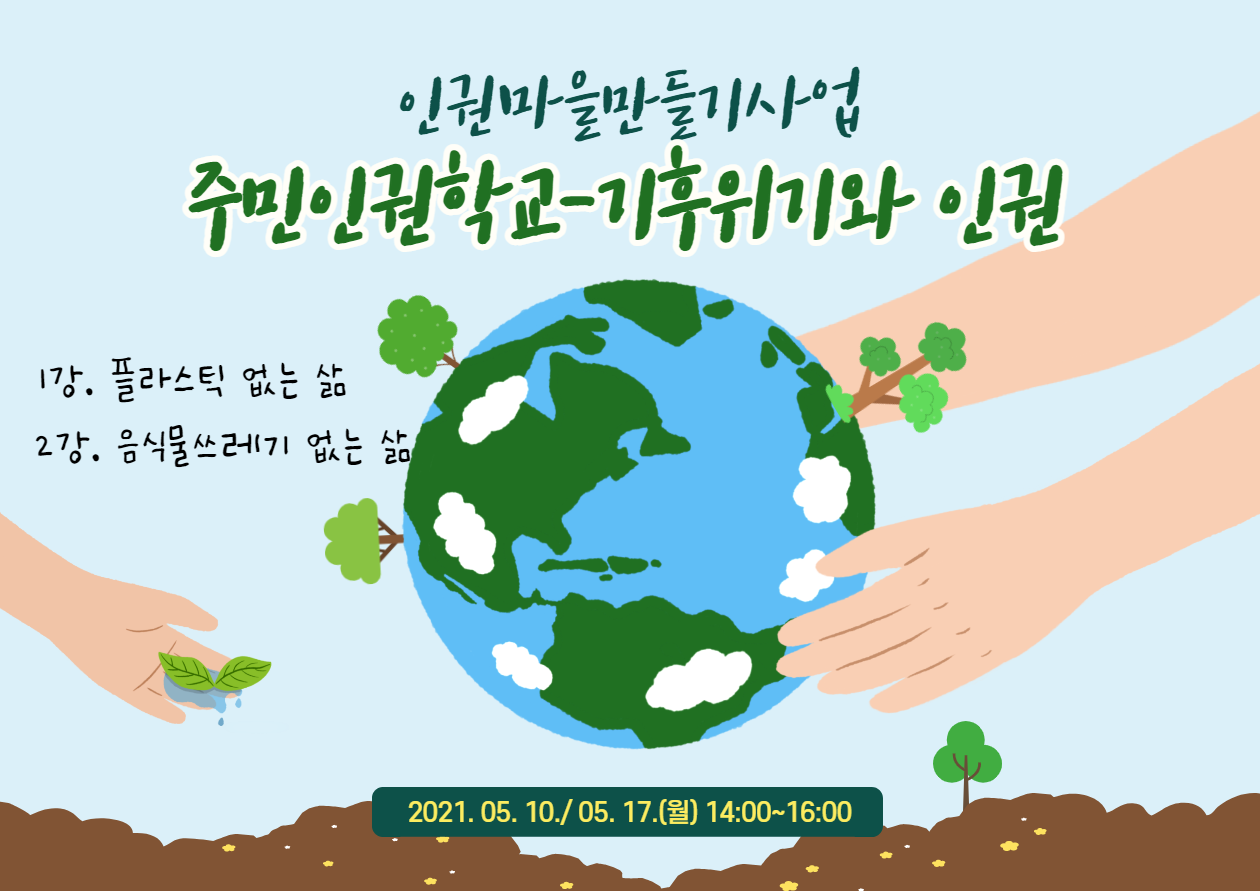 인권마을만들기사업

주민인권학교-기후위기와 인권

1강. 플라스틱 없는 삶

2강. 음식물쓰레기 없는 삶

2021. 05. 10./ 05. 17.(월) 14:00~16:00